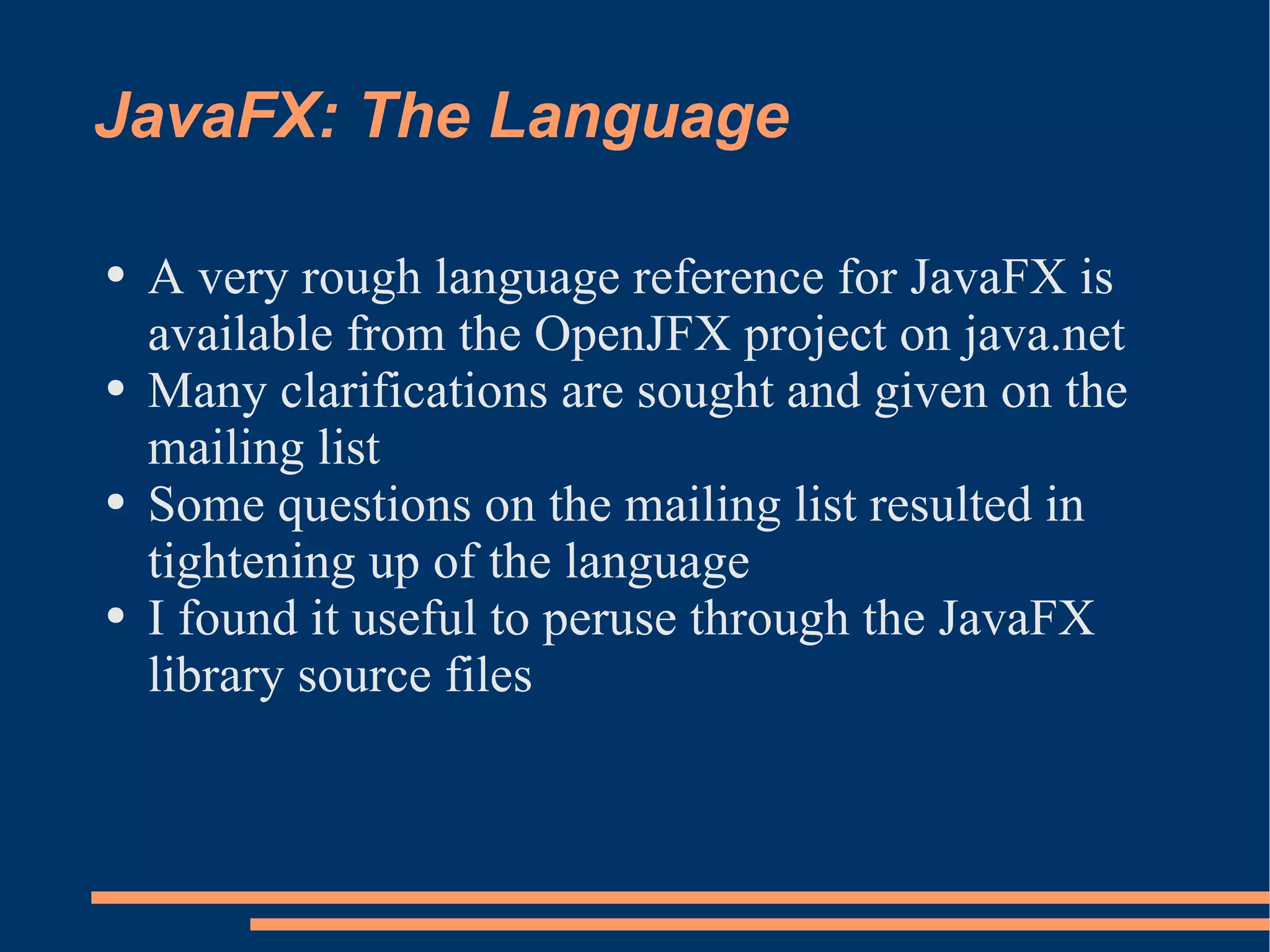 JavaFX: The Language

• A very rough language reference for JavaFX is available from the OpenJFX project on java.net
• Many clarifications are sought and given on the mailing list
• Some questions on the mailing list resulted in tightening up of the language
• I found it useful to peruse through the JavaFX library source files